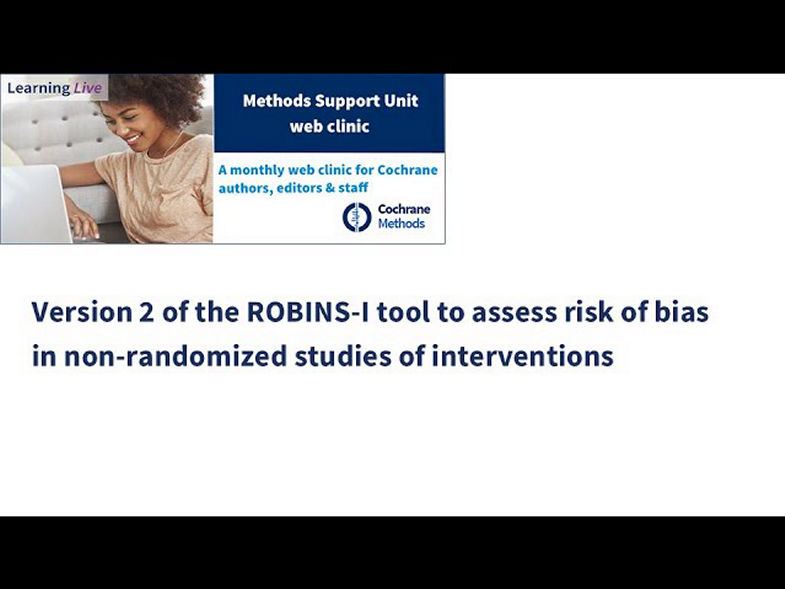 Learning Live

Methods Support Unit web clinic

A monthly web clinic for Cochrane authors, editors & staff

Cochrane Methods

Version 2 of the ROBINS-I tool to assess risk of bias in non-randomized studies of interventions